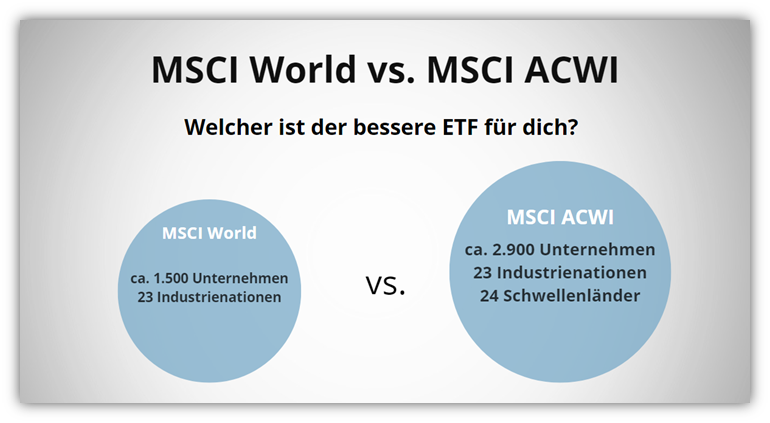 MSCI World vs. MSCI ACWI

Welcher ist der bessere ETF für dich?

MSCI World

ca. 1.500 Unternehmen
23 Industrienationen

vs.

MSCI ACWI

ca. 2.900 Unternehmen
23 Industrienationen
24 Schwellenländer